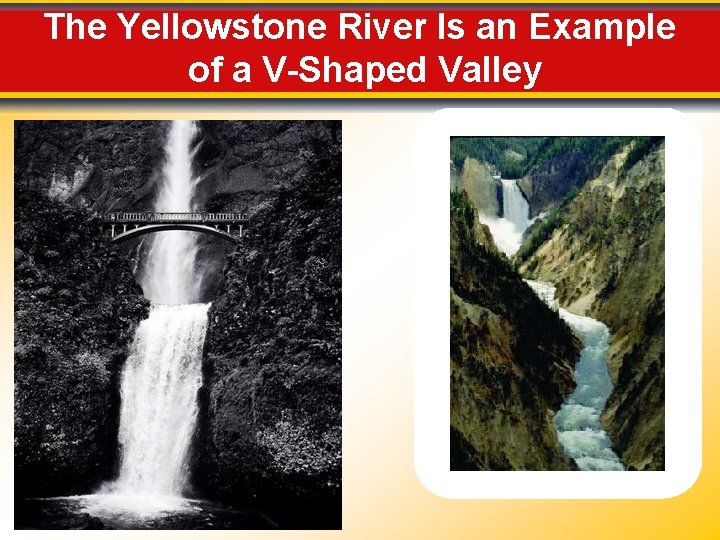 The Yellowstone River Is an Example of a V-Shaped Valley